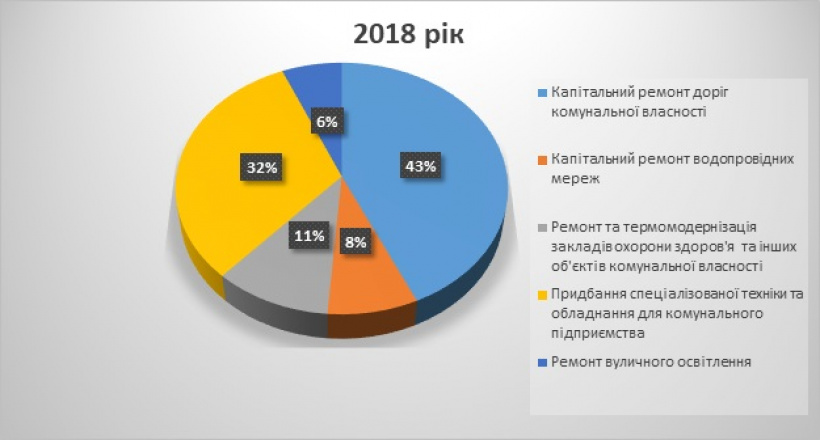 2018 рік

6%

32%

43%

11%

8%

Капітальний ремонт доріг комунальної власності

Капітальний ремонт водопровідних мереж

Ремонт та термомодернізація закладів охорони здоров'я та інших об'єктів комунальної власності

Придбання спеціалізованої техніки та обладнання для комунального підприємства

Ремонт вуличного освітлення